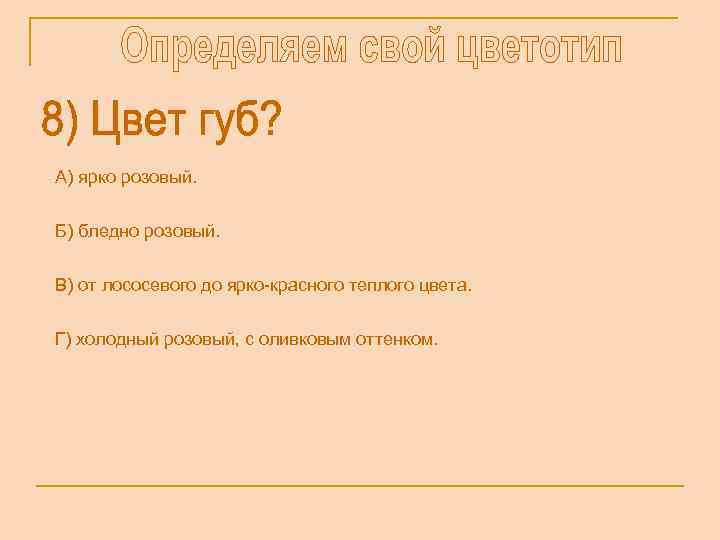 Определяем свой цветотип

8) Цвет губ?

А) ярко розовый.

Б) бледно розовый.

В) от лососевого до ярко-красного теплого цвета.

Г) холодный розовый, с оливковым оттенком.